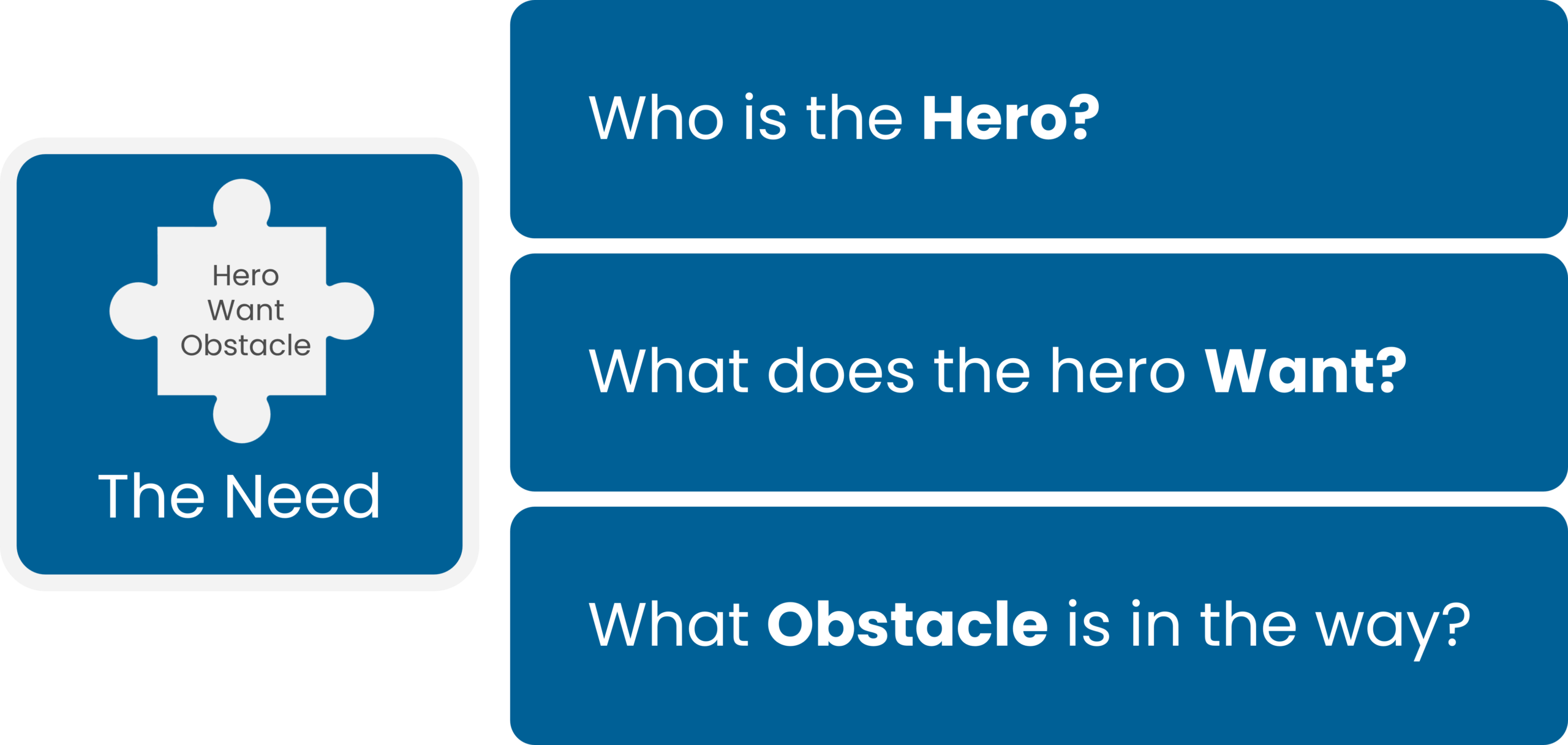 Hero
Want
Obstacle

The Need

Who is the Hero?

What does the hero Want?

What Obstacle is in the way?